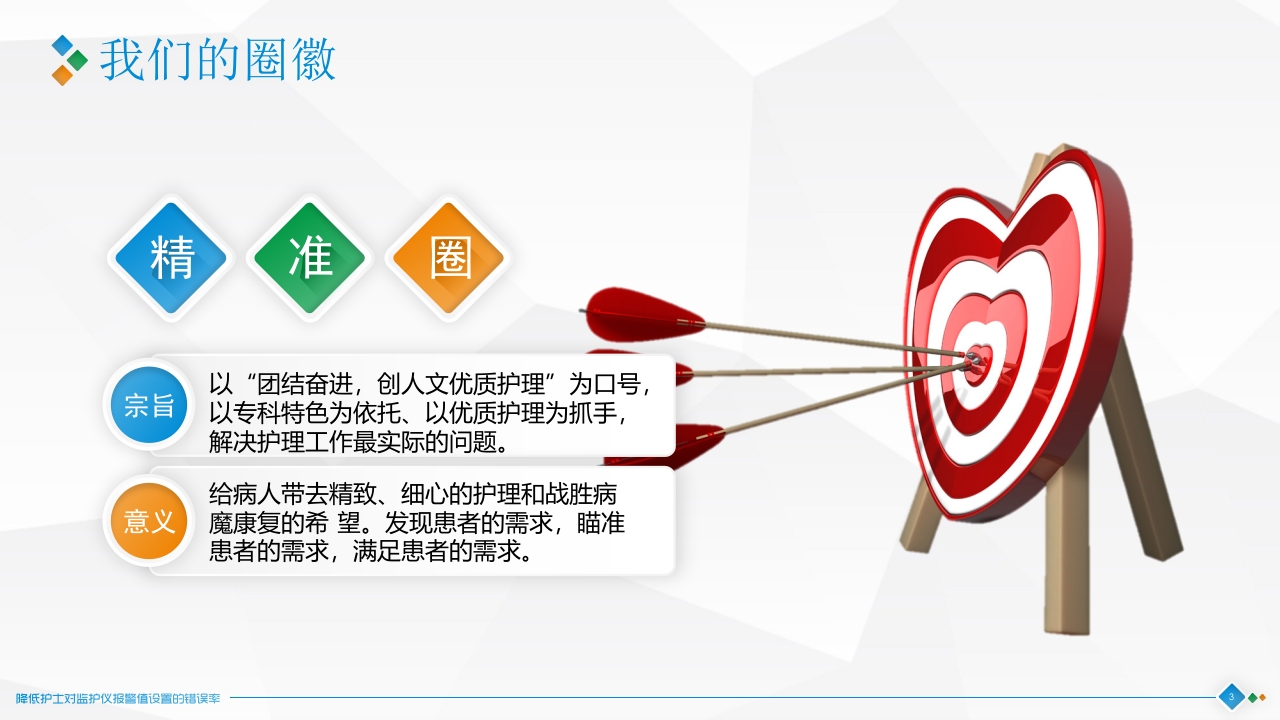 我们的圈徽

精

准

圈

宗旨

以“团结奋进，创人文优质护理”为口号，以专科特色为依托、以优质护理为抓手，解决护理工作最实际的问题。

意义

给病人带去精致、细心的护理和战胜病魔康复的希 望。发现患者的需求，瞄准患者的需求，满足患者的需求。

降低护士对监护仪报警值设置的错误率

3